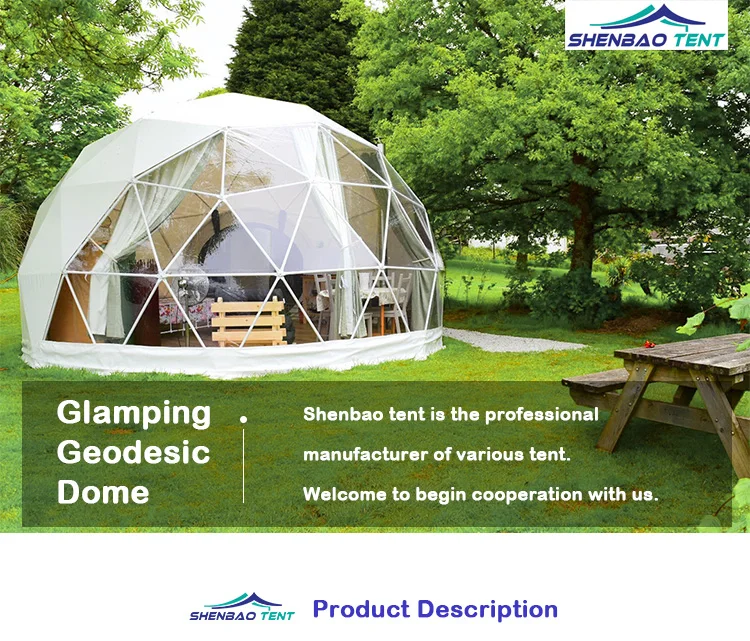 SHENBAO TENT

Glamping Geodesic Dome

Shenbao tent is the professional manufacturer of various tent. Welcome to begin cooperation with us.

SHENBAO TENT Product Description